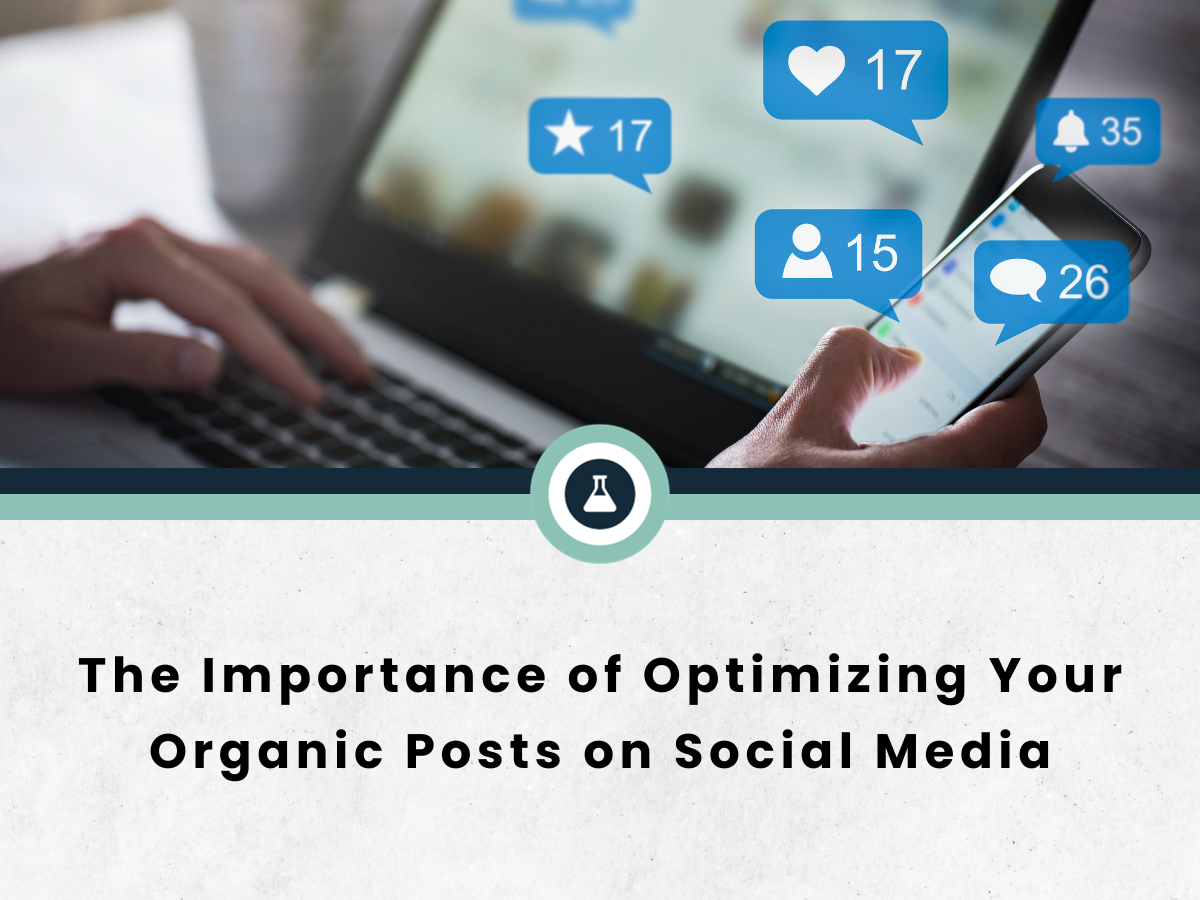 17

17

35

15

26

The Importance of Optimizing Your Organic Posts on Social Media